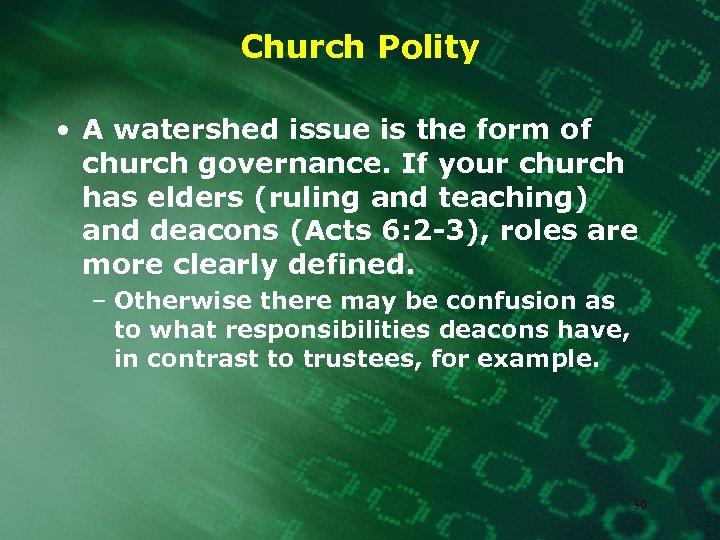 Church Polity

• A watershed issue is the form of church governance. If your church has elders (ruling and teaching) and deacons (Acts 6:2-3), roles are more clearly defined.

– Otherwise there may be confusion as to what responsibilities deacons have, in contrast to trustees, for example.

30